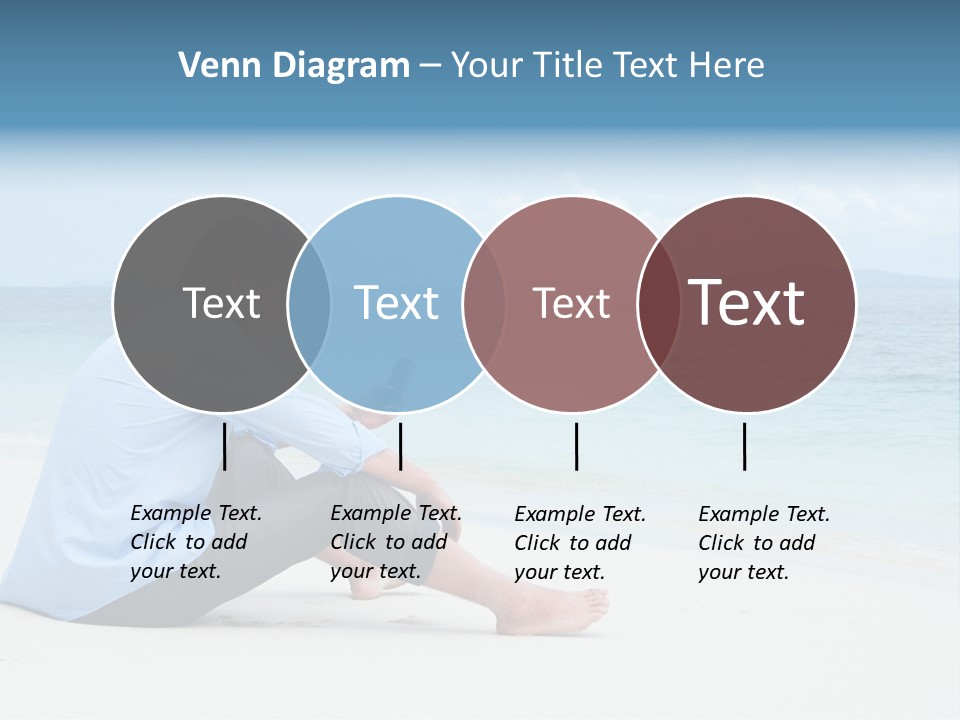 Venn Diagram – Your Title Text Here

Text

Text

Text

Text

Example Text. Click to add your text.

Example Text. Click to add your text.

Example Text. Click to add your text.

Example Text. Click to add your text.